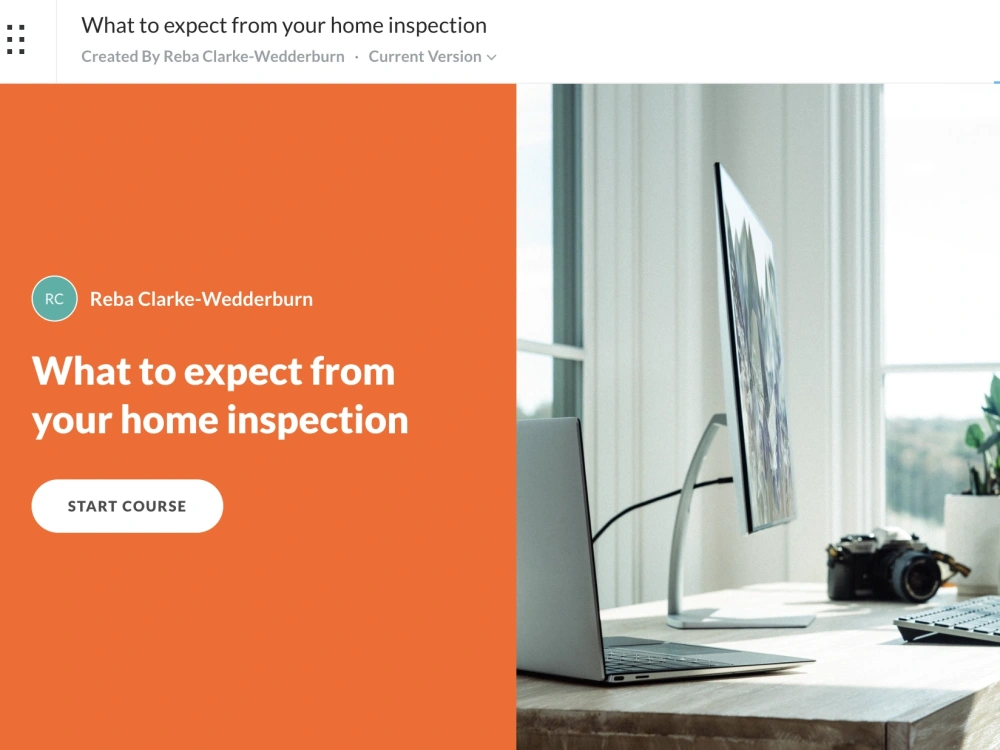 What to expect from your home inspection
Created By Reba Clarke-Wedderburn · Current Version

RC Reba Clarke-Wedderburn

What to expect from your home inspection

START COURSE